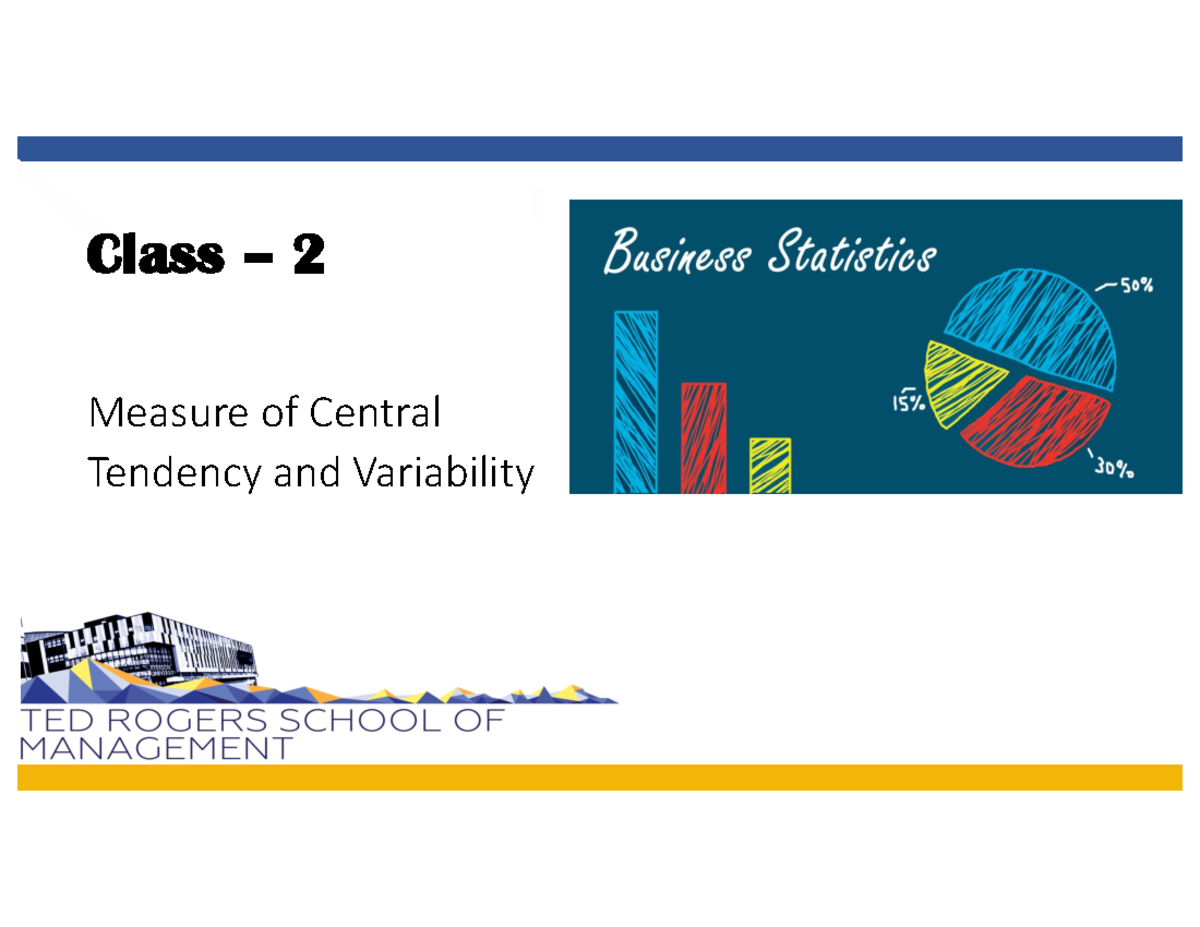 Class – 2

Measure of Central Tendency and Variability

Business Statistics

50%

15%

30%

TED ROGERS SCHOOL OF MANAGEMENT